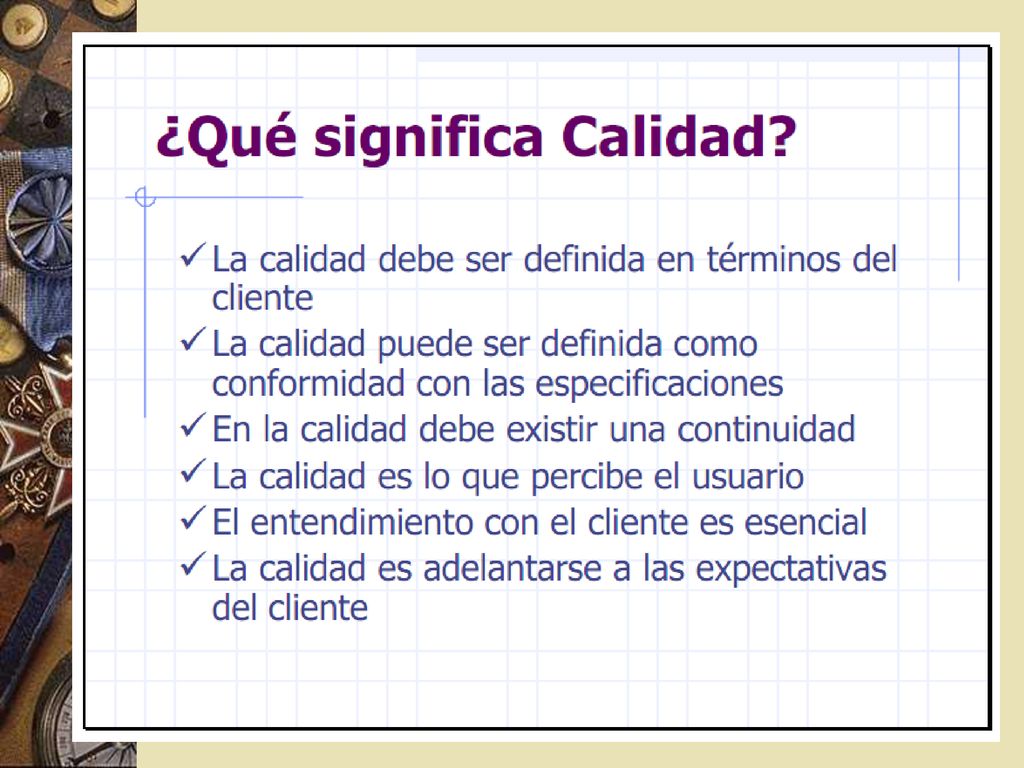 ¿Qué significa Calidad?

✓ La calidad debe ser definida en términos del cliente
✓ La calidad puede ser definida como conformidad con las especificaciones
✓ En la calidad debe existir una continuidad
✓ La calidad es lo que percibe el usuario
✓ El entendimiento con el cliente es esencial
✓ La calidad es adelantarse a las expectativas del cliente